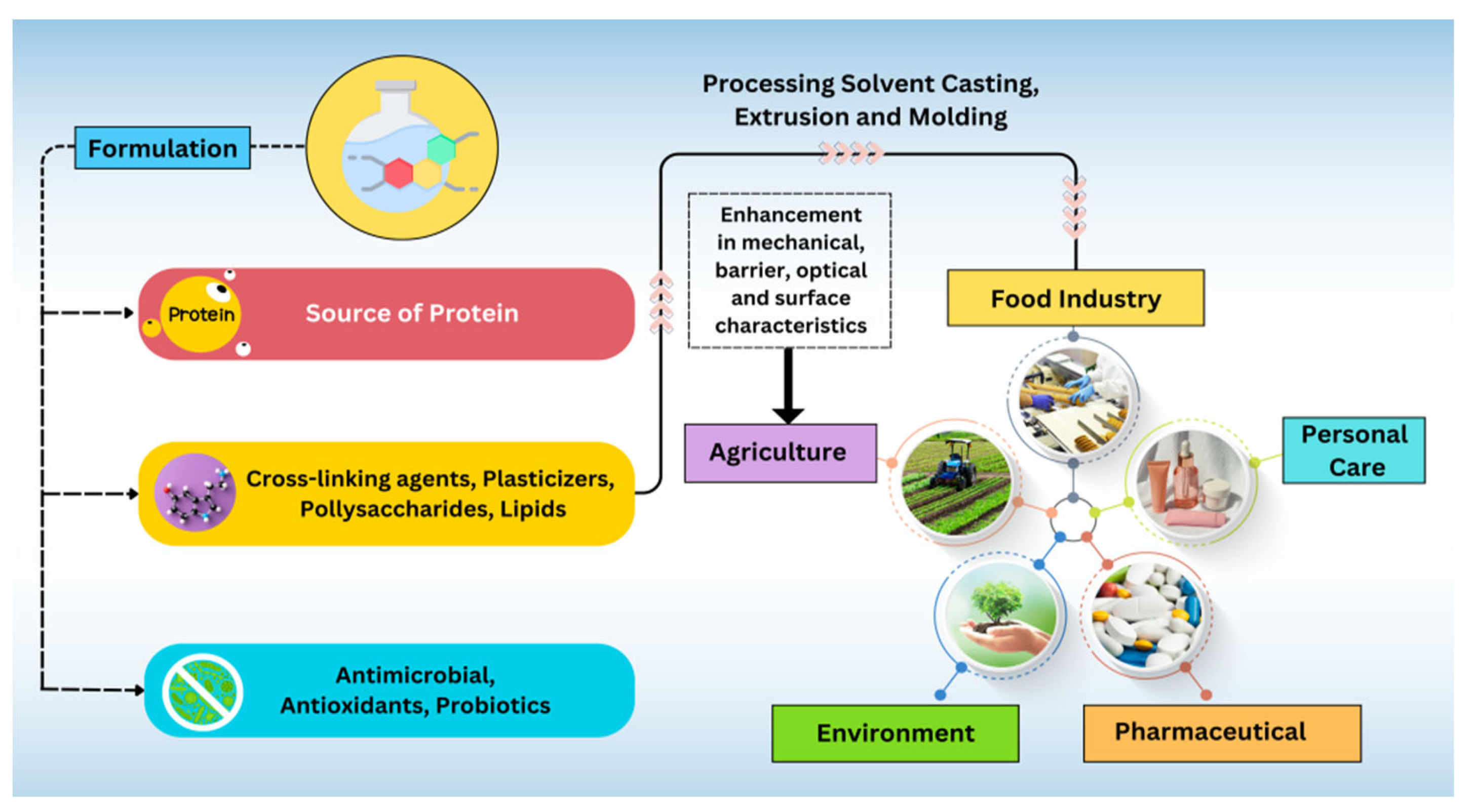 Formulation

Protein

Source of Protein

Cross-linking agents, Plasticizers, Pollysaccharides, Lipids

Antimicrobial, Antioxidants, Probiotics

Processing Solvent Casting, Extrusion and Molding

Enhancement in mechanical, barrier, optical and surface characteristics

Food Industry

Agriculture

Personal Care

Environment

Pharmaceutical